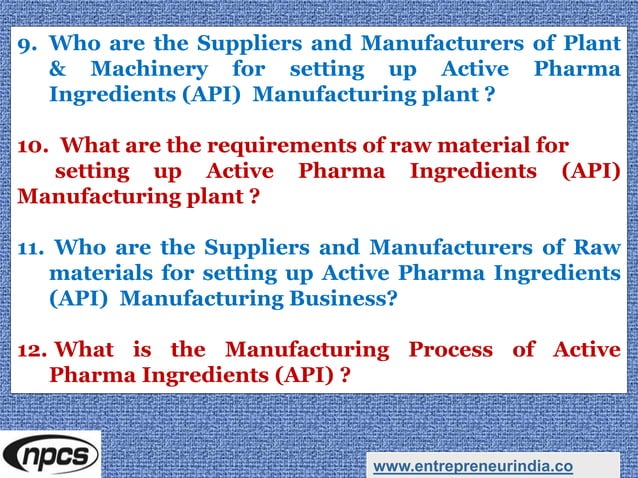 9. Who are the Suppliers and Manufacturers of Plant & Machinery for setting up Active Pharma Ingredients (API) Manufacturing plant ?

10. What are the requirements of raw material for setting up Active Pharma Ingredients (API) Manufacturing plant ?

11. Who are the Suppliers and Manufacturers of Raw materials for setting up Active Pharma Ingredients (API) Manufacturing Business?

12. What is the Manufacturing Process of Active Pharma Ingredients (API) ?

npcs

www.entrepreneurindia.co